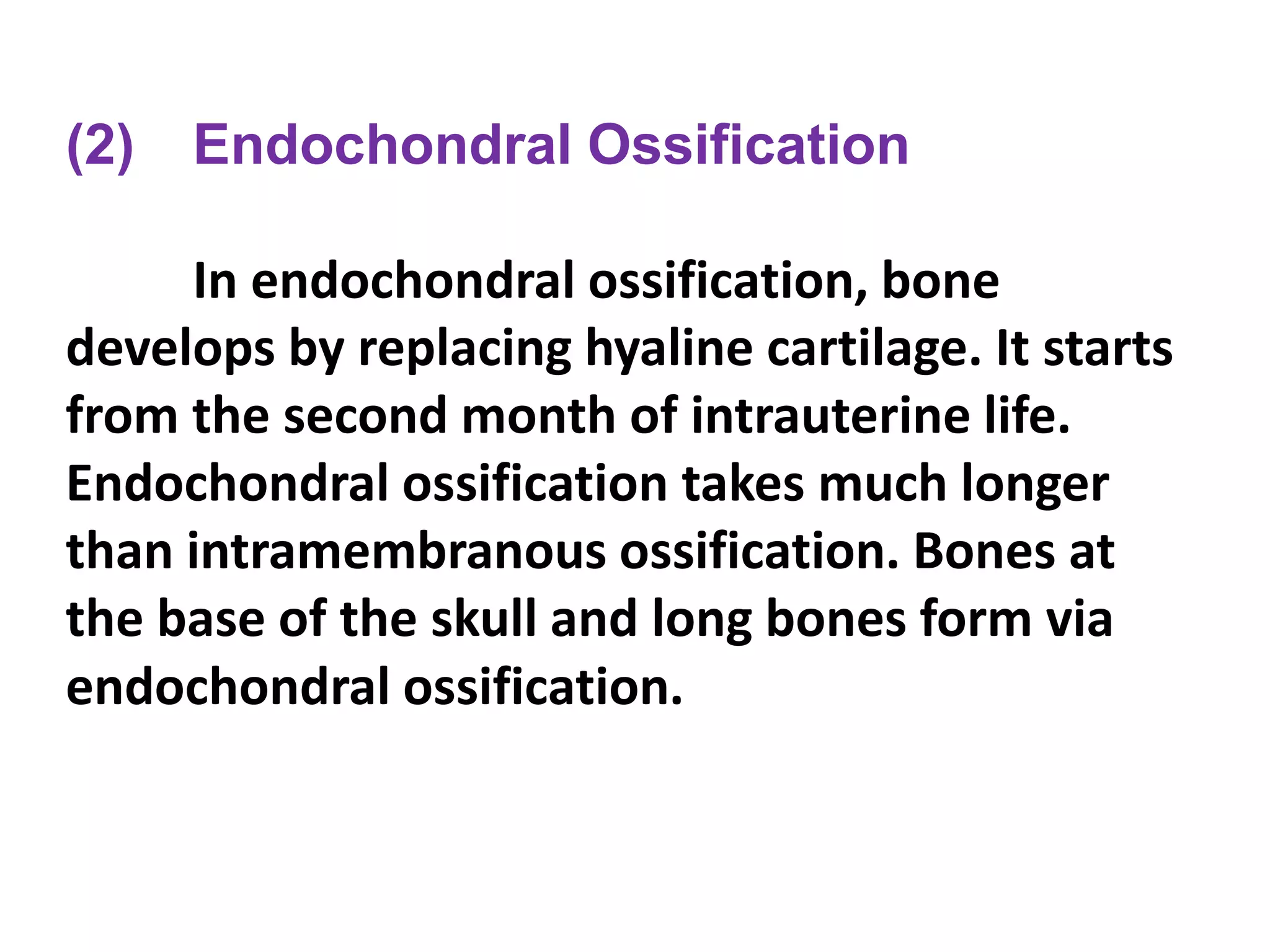 (2) Endochondral Ossification

In endochondral ossification, bone develops by replacing hyaline cartilage. It starts from the second month of intrauterine life. Endochondral ossification takes much longer than intramembranous ossification. Bones at the base of the skull and long bones form via endochondral ossification.